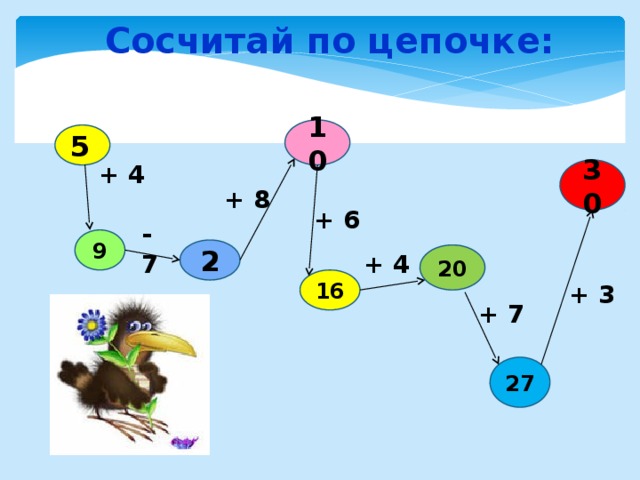 Сосчитай по цепочке:

5

+ 4

9

- 7

2

+ 8

10

+ 6

16

+ 4

20

+ 7

27

+ 3

30